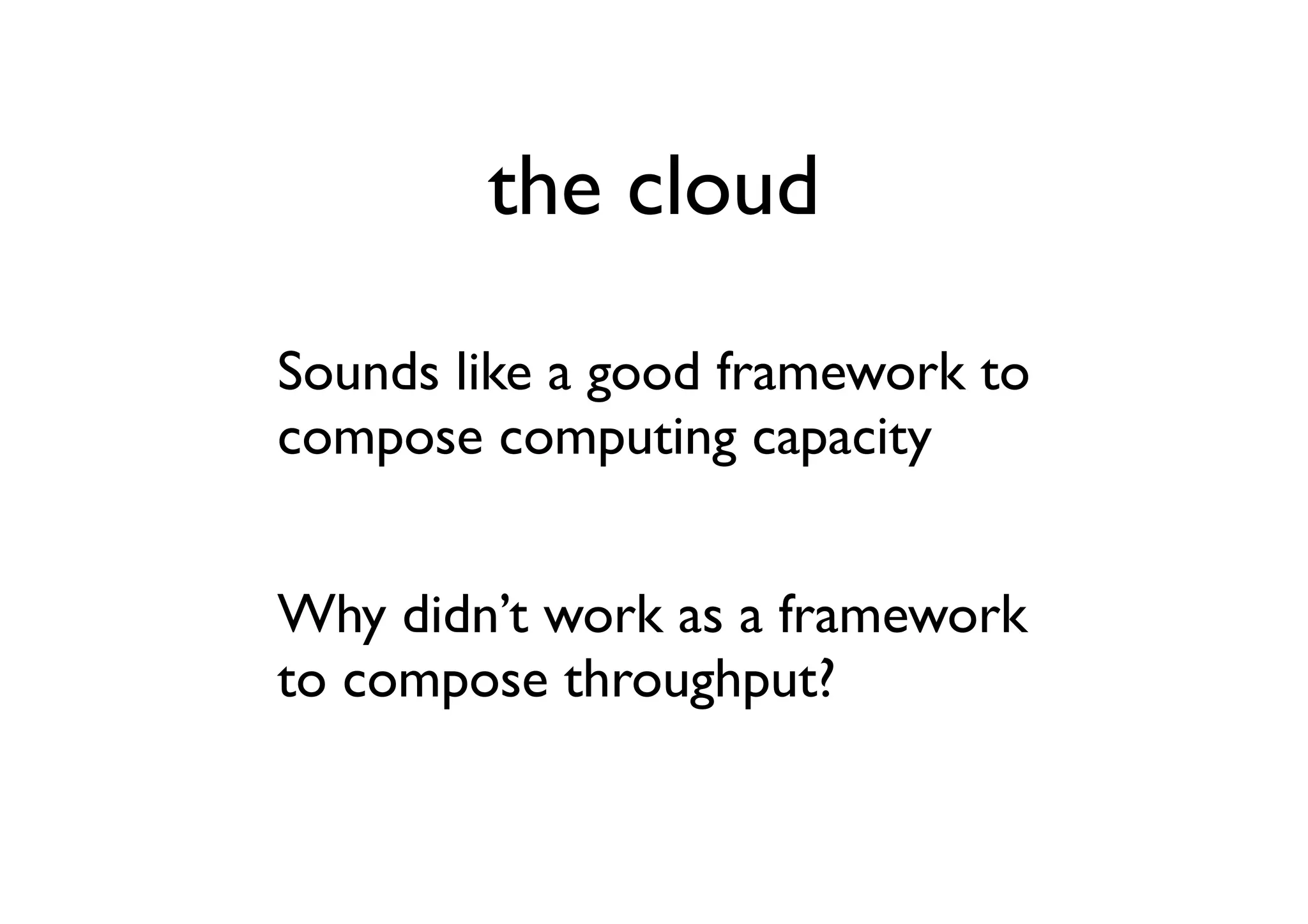 the cloud

Sounds like a good framework to compose computing capacity

Why didn’t work as a framework to compose throughput?